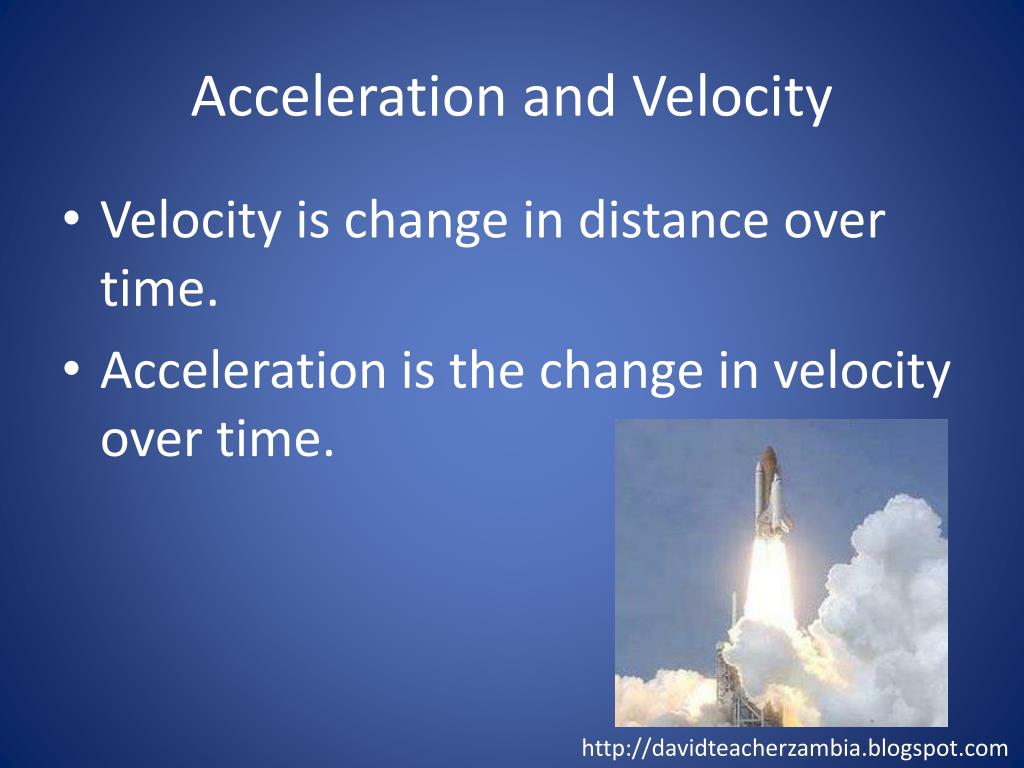 Acceleration and Velocity

• Velocity is change in distance over time.
• Acceleration is the change in velocity over time.

http://davidteacherzambia.blogspot.com